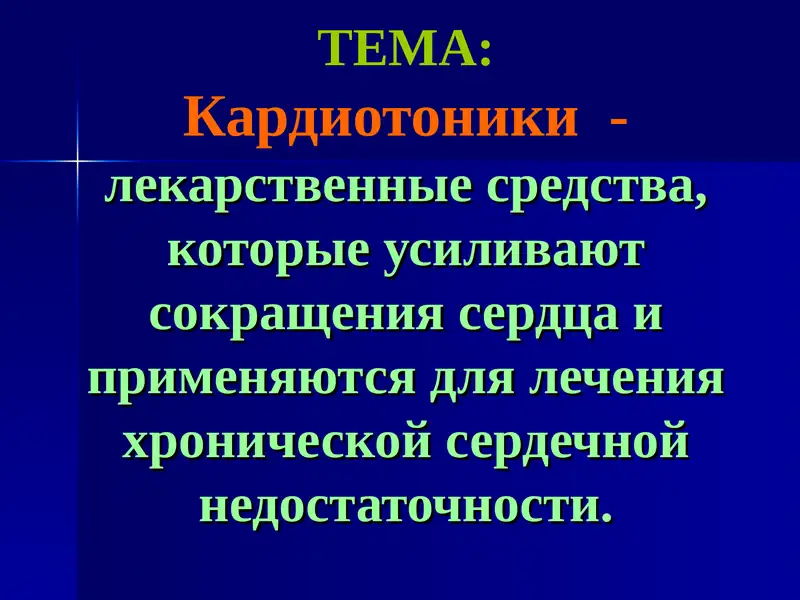 ТЕМА:
Кардиотоники - лекарственные средства, которые усиливают сокращения сердца и применяются для лечения хронической сердечной недостаточности.